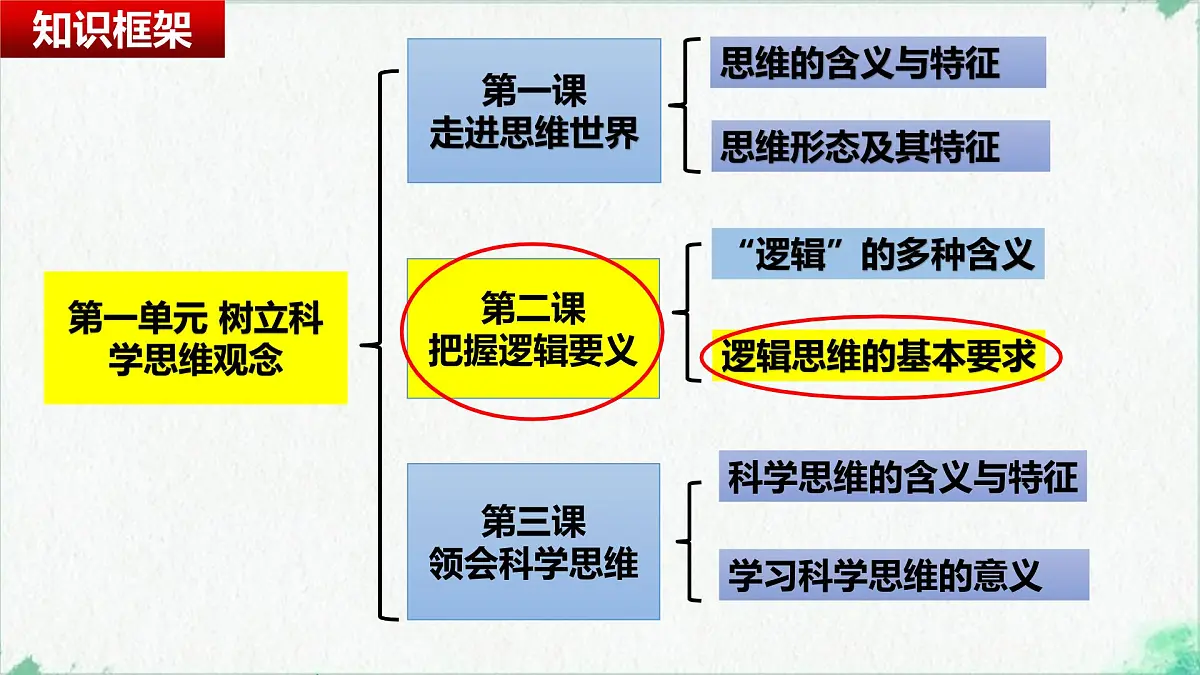 知识框架

第一单元 树立科学思维观念

第一课
走进思维世界

思维的含义与特征

思维形态及其特征

第二课
把握逻辑要义

“逻辑”的多种含义

逻辑思维的基本要求

第三课
领会科学思维

科学思维的含义与特征

学习科学思维的意义